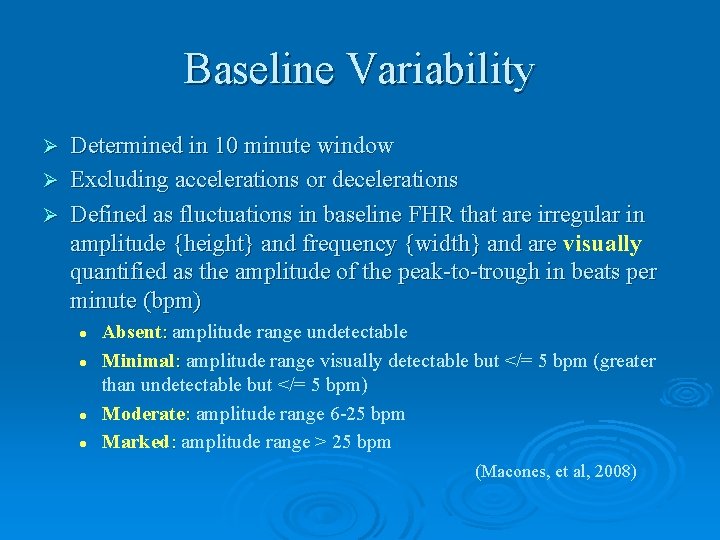 Baseline Variability

➢ Determined in 10 minute window
➢ Excluding accelerations or decelerations
➢ Defined as fluctuations in baseline FHR that are irregular in amplitude {height} and frequency {width} and are visually quantified as the amplitude of the peak-to-trough in beats per minute (bpm)

• Absent: amplitude range undetectable
• Minimal: amplitude range visually detectable but </= 5 bpm (greater than undetectable but </= 5 bpm)
• Moderate: amplitude range 6-25 bpm
• Marked: amplitude range > 25 bpm

(Macones, et al, 2008)